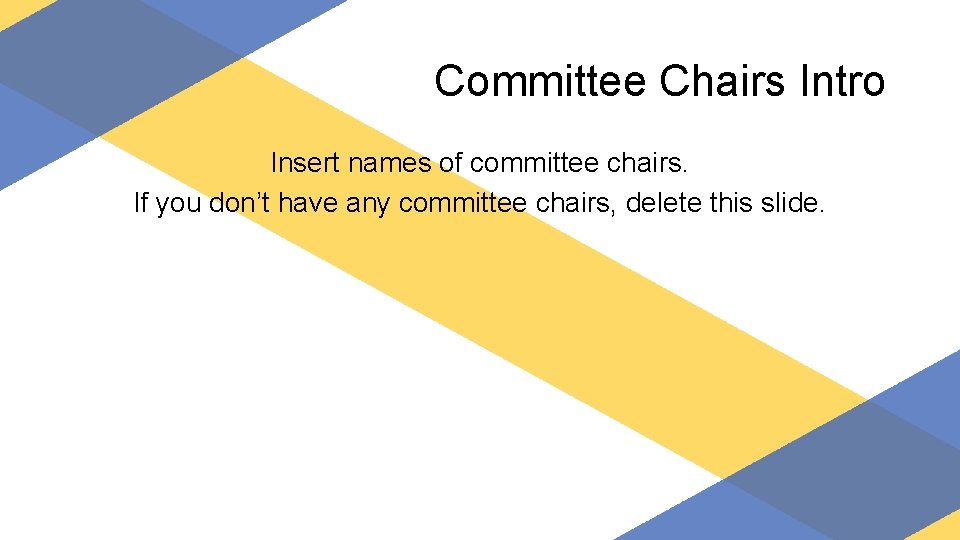 Committee Chairs Intro

Insert names of committee chairs.
If you don’t have any committee chairs, delete this slide.